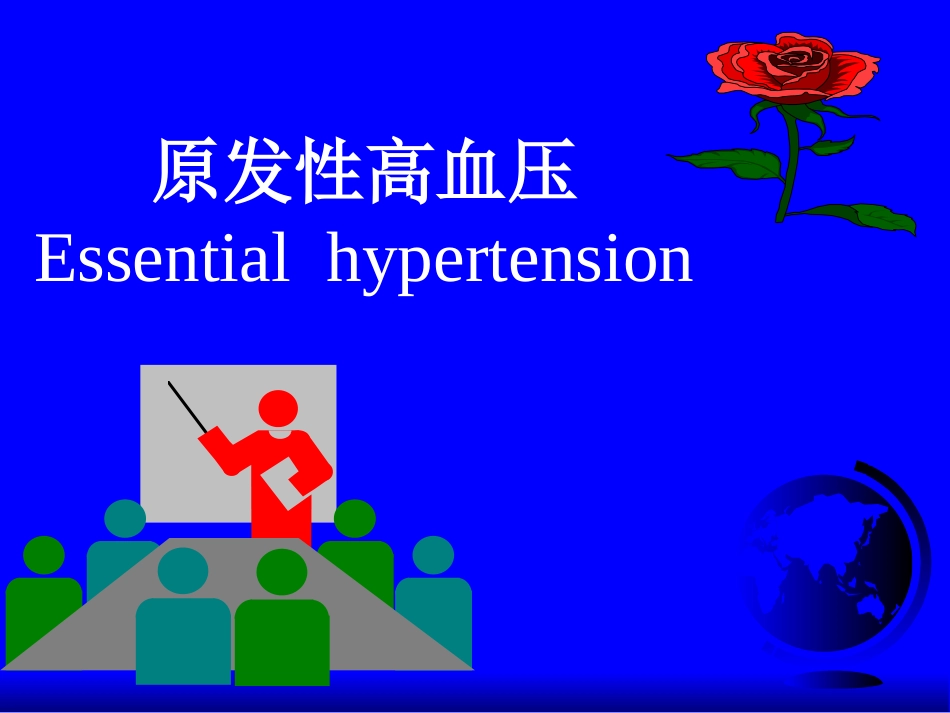 原发性高血压
Essential hypertension